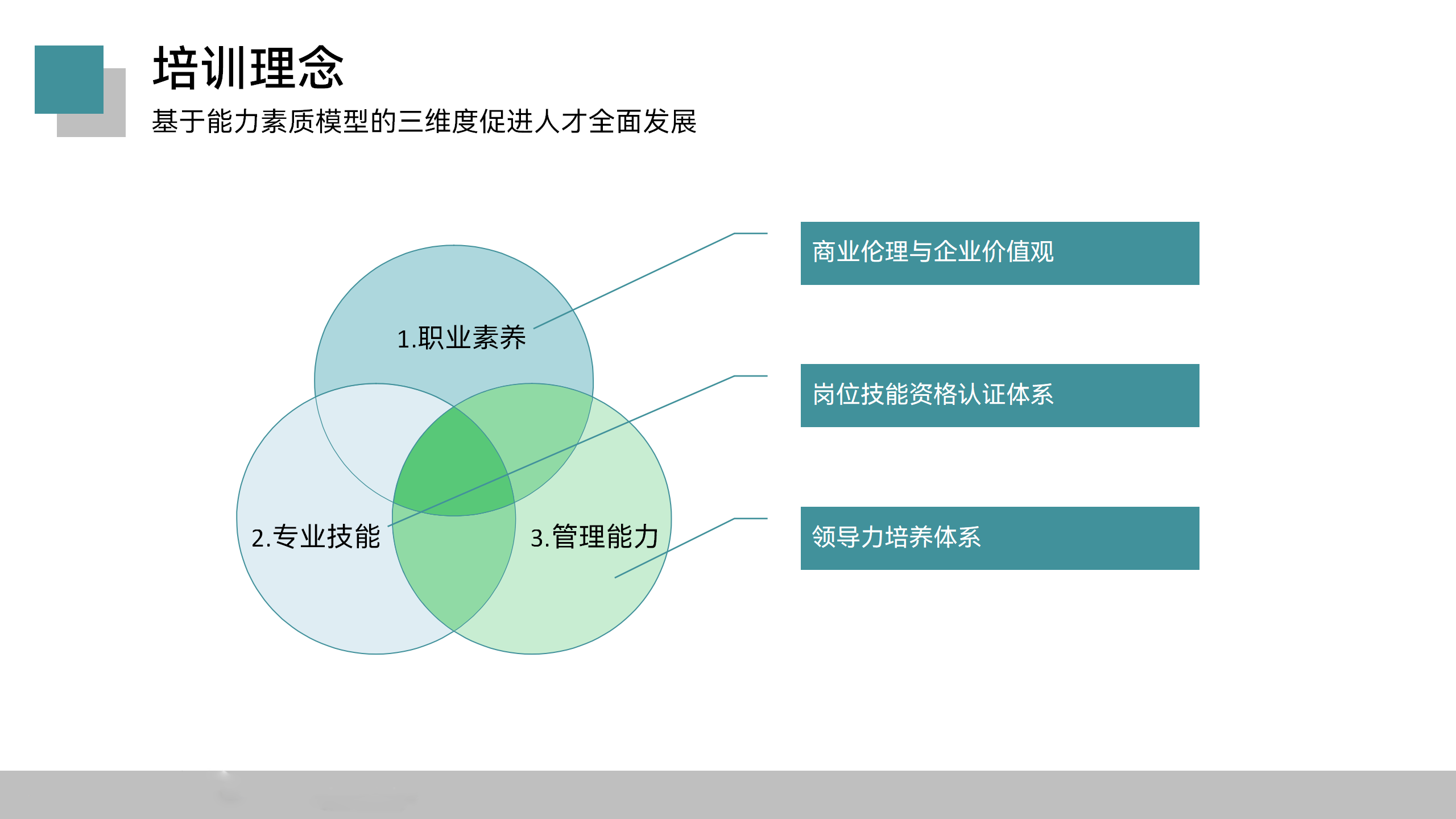 培训理念

基于能力素质模型的三维度促进人才全面发展

1.职业素养

2.专业技能

3.管理能力

商业伦理与企业价值观

岗位技能资格认证体系

领导力培养体系